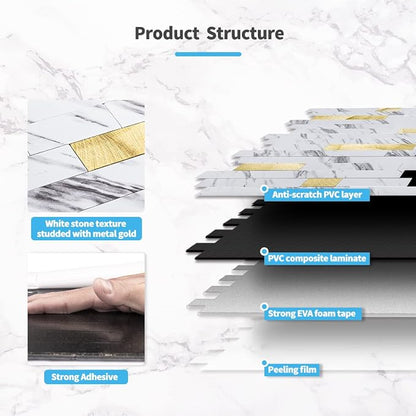 Product Structure

White stone texture studded with metal gold

Strong Adhesive

Anti-scratch PVC layer

PVC composite laminate

Strong EVA foam tape

Peeling film